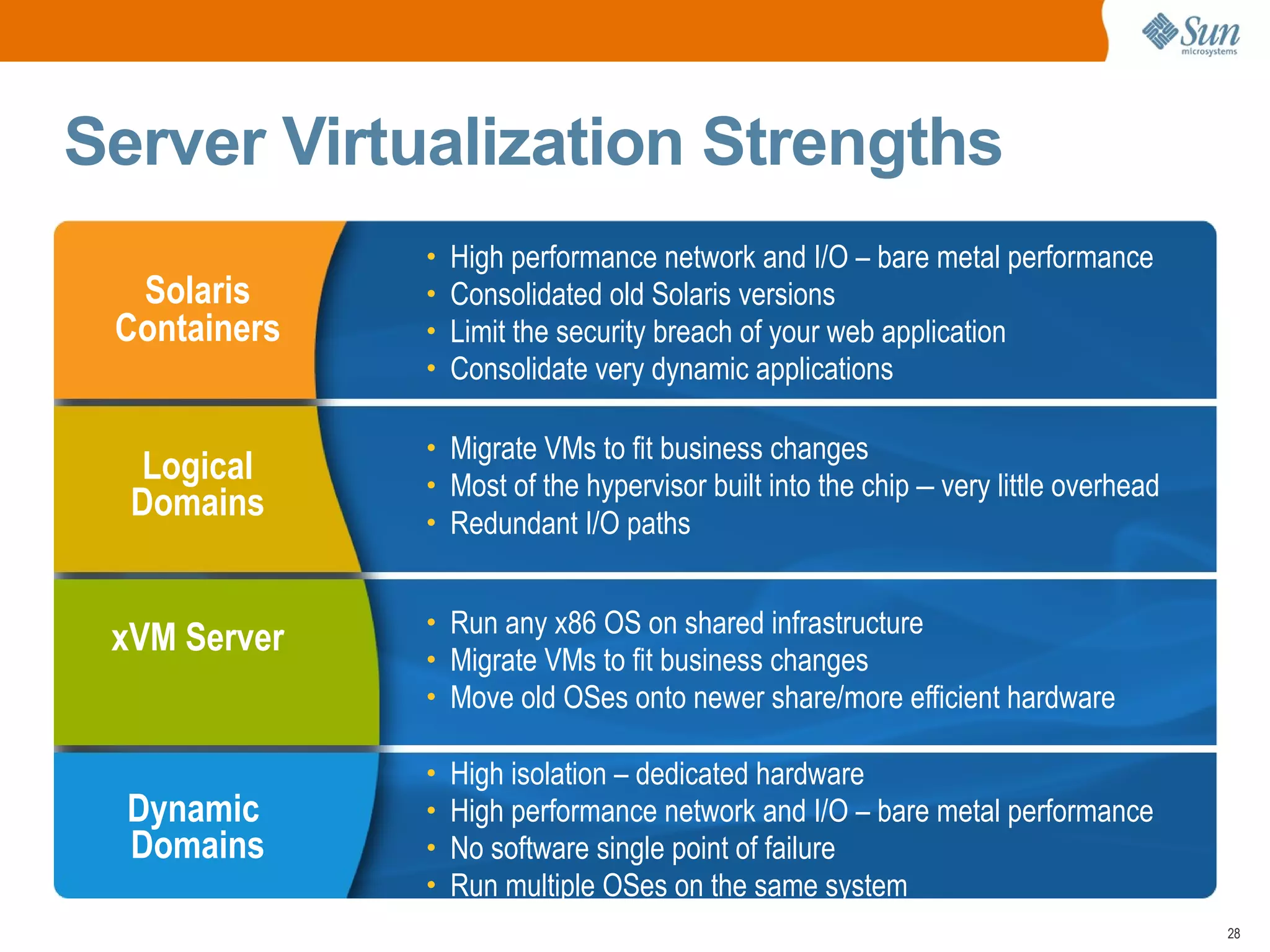 Sun microsystems

Server Virtualization Strengths

Solaris Containers

• High performance network and I/O – bare metal performance
• Consolidated old Solaris versions
• Limit the security breach of your web application
• Consolidate very dynamic applications

Logical Domains

• Migrate VMs to fit business changes
• Most of the hypervisor built into the chip – very little overhead
• Redundant I/O paths

xVM Server

• Run any x86 OS on shared infrastructure
• Migrate VMs to fit business changes
• Move old OSes onto newer share/more efficient hardware

Dynamic Domains

• High isolation – dedicated hardware
• High performance network and I/O – bare metal performance
• No software single point of failure
• Run multiple OSes on the same system

28